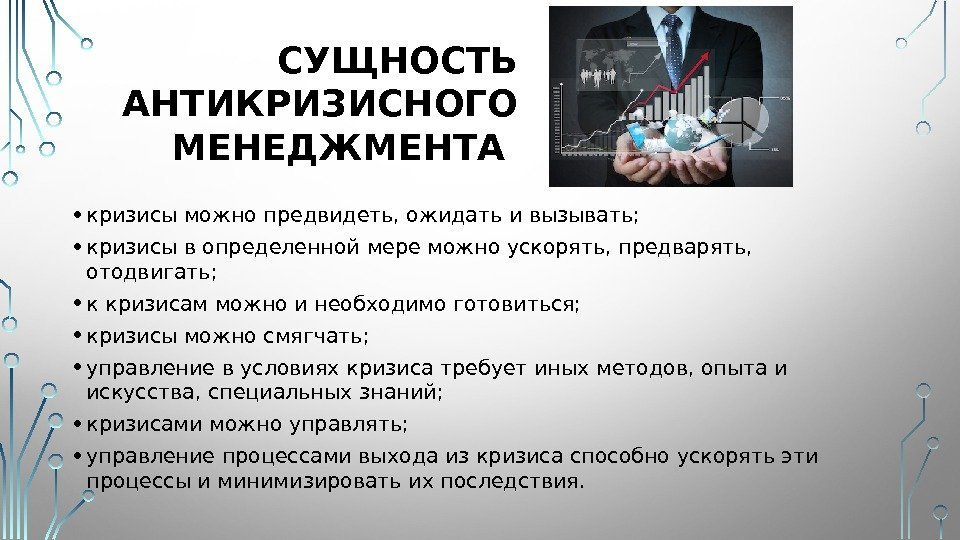 СУЩНОСТЬ АНТИКРИЗИСНОГО МЕНЕДЖМЕНТА

• кризисы можно предвидеть, ожидать и вызывать;
• кризисы в определенной мере можно ускорять, предварять, отодвигать;
• к кризисам можно и необходимо готовиться;
• кризисы можно смягчать;
• управление в условиях кризиса требует иных методов, опыта и искусства, специальных знаний;
• кризисами можно управлять;
• управление процессами выхода из кризиса способно ускорять эти процессы и минимизировать их последствия.